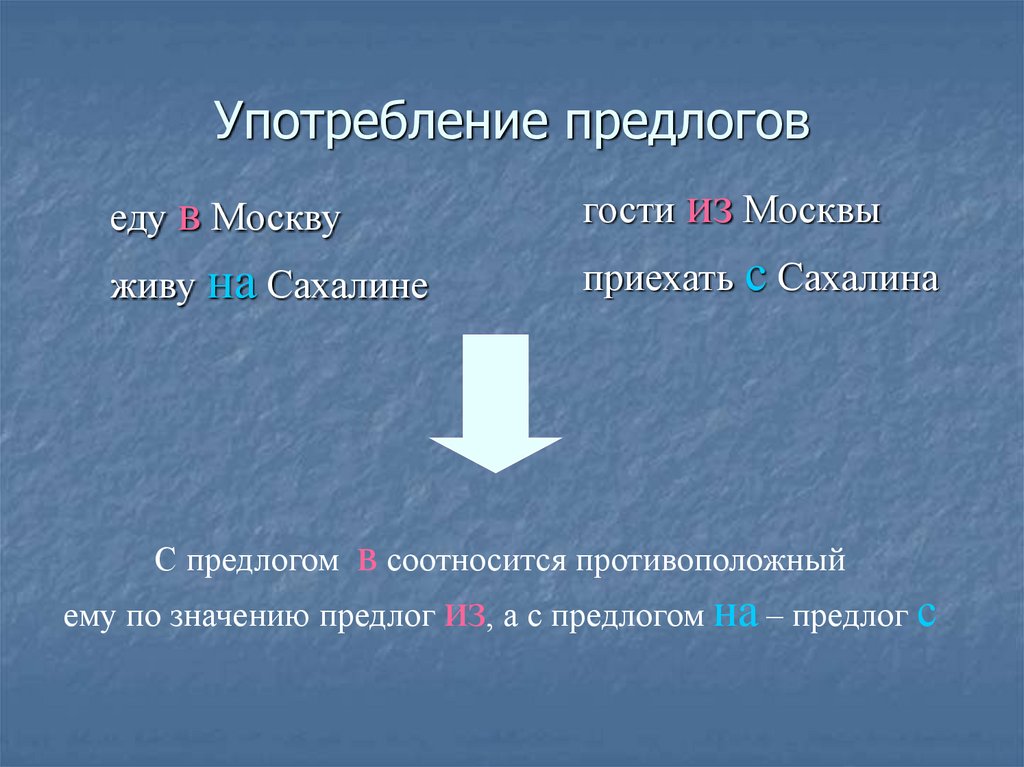 Употребление предлогов

еду в Москву

живу на Сахалине

гости из Москвы

приехать с Сахалина

С предлогом в соотносится противоположный ему по значению предлог из, а с предлогом на – предлог с